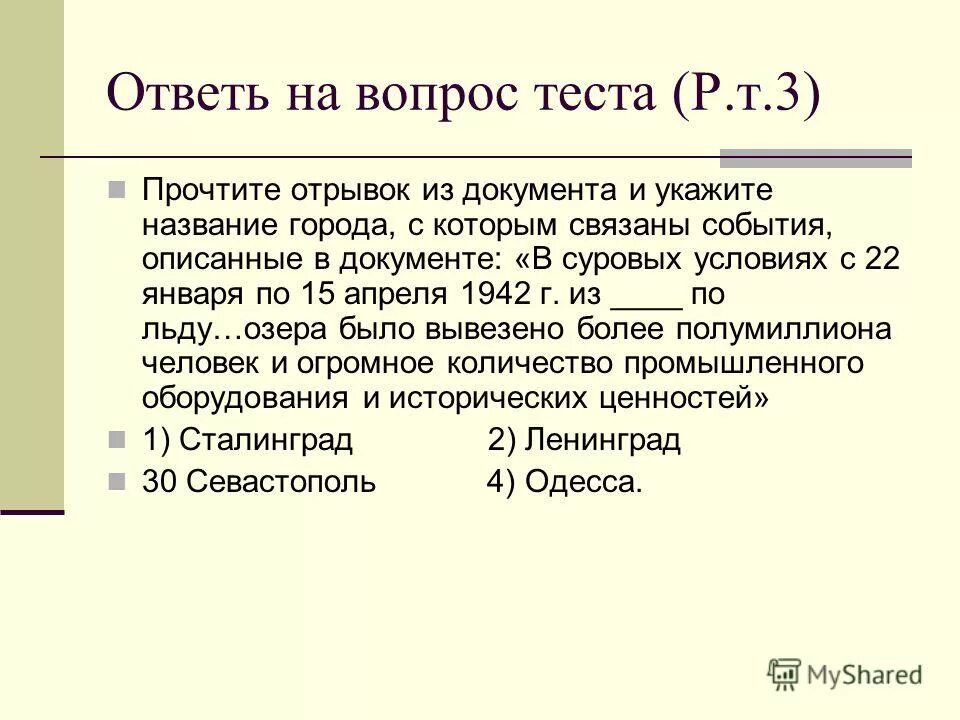 Ответь на вопрос теста (Р.т.3)

Прочтите отрывок из документа и укажите название города, с которым связаны события, описанные в документе: «В суровых условиях с 22 января по 15 апреля 1942 г. из ____ по льду…озера было вывезено более полумиллиона человек и огромное количество промышленного оборудования и исторических ценностей»

1) Сталинград 2) Ленинград

30 Севастополь 4) Одесса.

MyShared